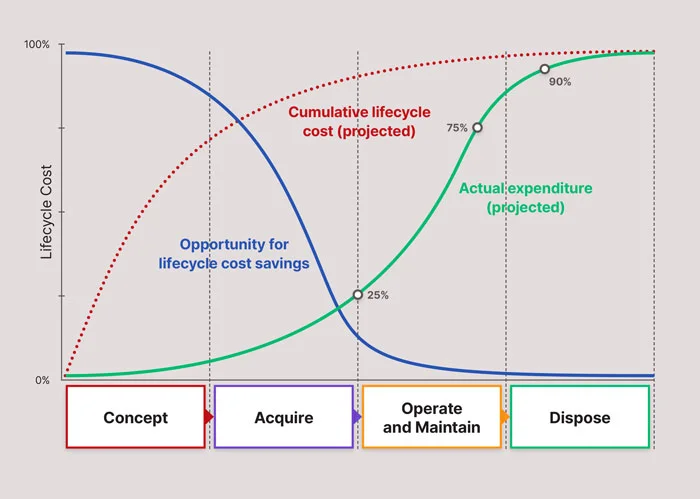 100%

0%

Lifecycle Cost

Cumulative lifecycle cost (projected)

Opportunity for lifecycle cost savings

Actual expenditure (projected)

25%

75%

90%

Concept

Acquire

Operate and Maintain

Dispose